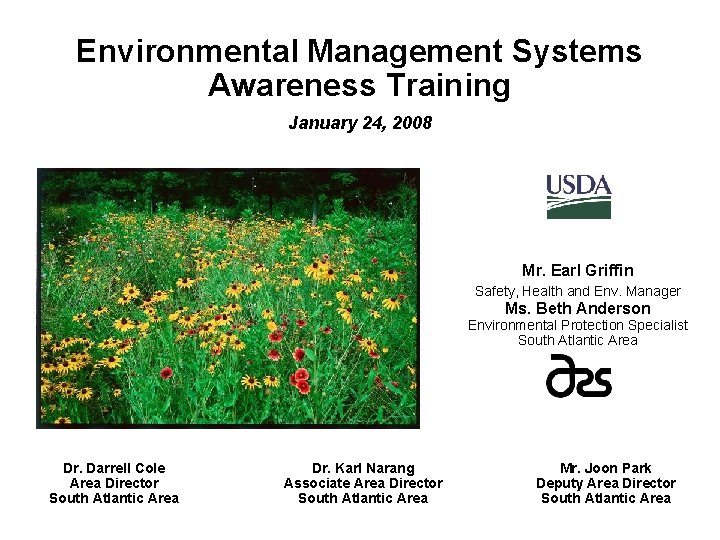 Environmental Management Systems Awareness Training

January 24, 2008

USDA

Mr. Earl Griffin
Safety, Health and Env. Manager
Ms. Beth Anderson
Environmental Protection Specialist
South Atlantic Area

ars

Dr. Darrell Cole
Area Director
South Atlantic Area

Dr. Karl Narang
Associate Area Director
South Atlantic Area

Mr. Joon Park
Deputy Area Director
South Atlantic Area